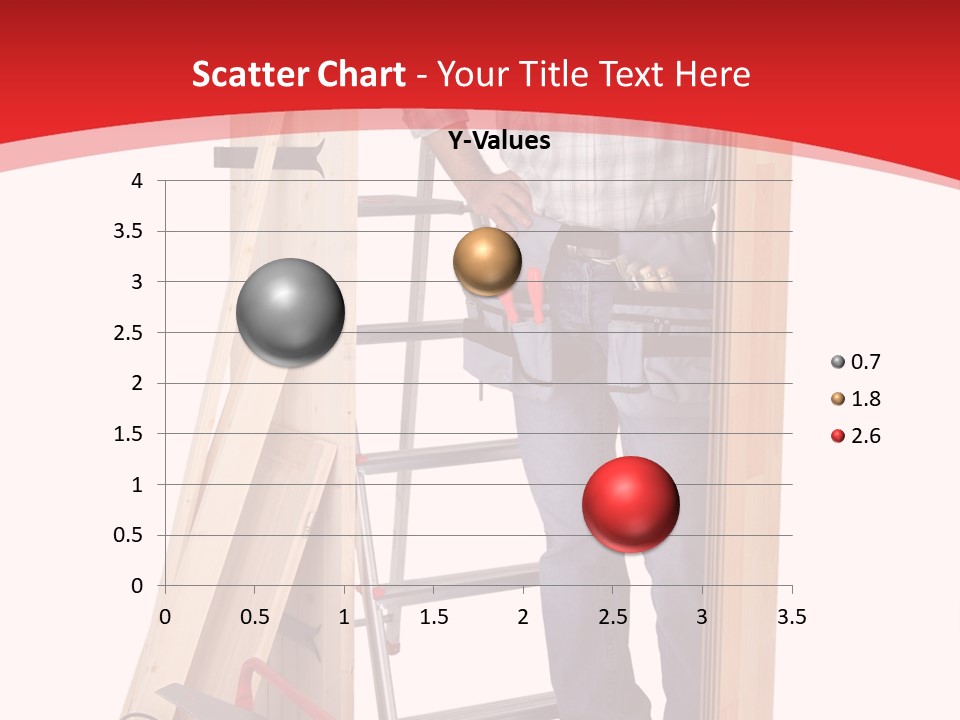 Scatter Chart - Your Title Text Here

Y-Values

4
3.5
3
2.5
2
1.5
1
0.5
0

0 0.5 1 1.5 2 2.5 3 3.5

0.7
1.8
2.6